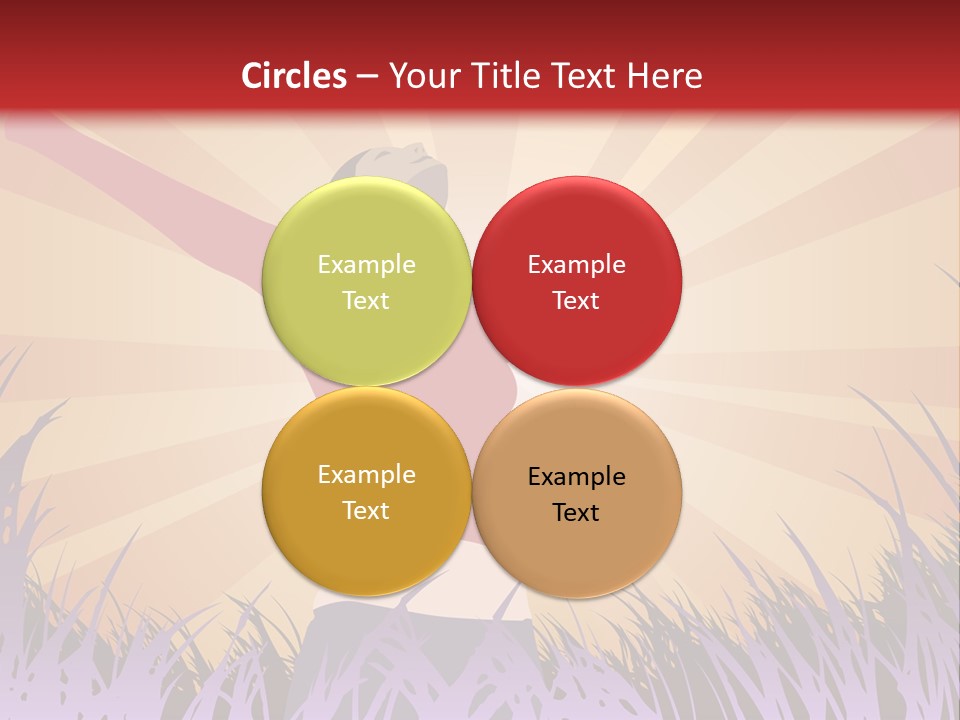 Circles – Your Title Text Here

Example Text

Example Text

Example Text

Example Text